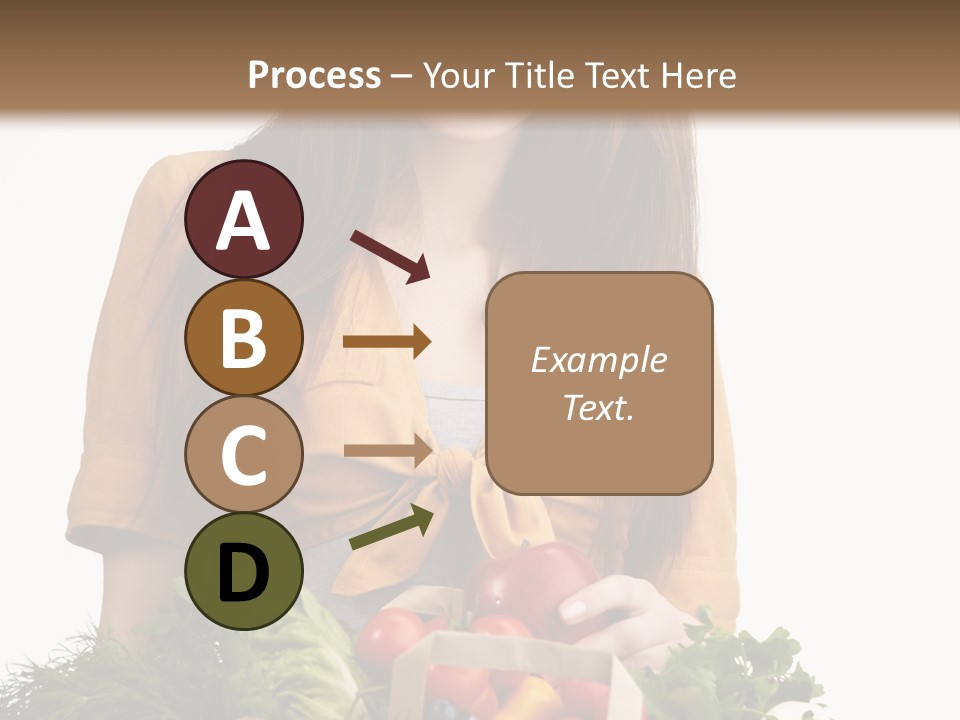 Process – Your Title Text Here

A

B

C

D

Example Text.